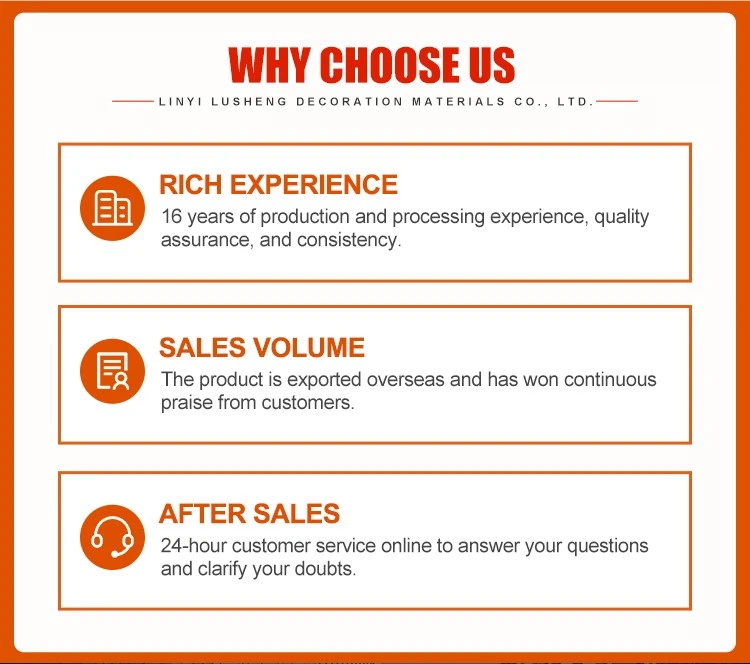 WHY CHOOSE US

LINYI LUSHENG DECORATION MATERIALS CO., LTD.

RICH EXPERIENCE

16 years of production and processing experience, quality assurance, and consistency.

SALES VOLUME

The product is exported overseas and has won continuous praise from customers.

AFTER SALES

24-hour customer service online to answer your questions and clarify your doubts.